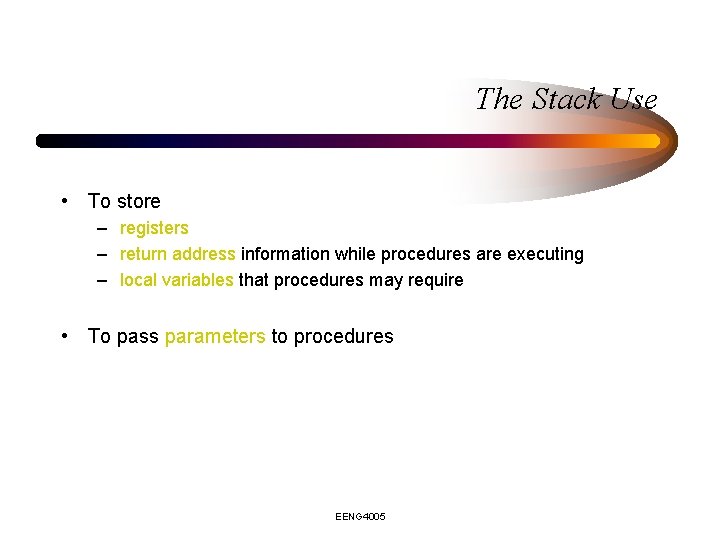 The Stack Use

• To store
– registers
– return address information while procedures are executing
– local variables that procedures may require

• To pass parameters to procedures

EENG4005